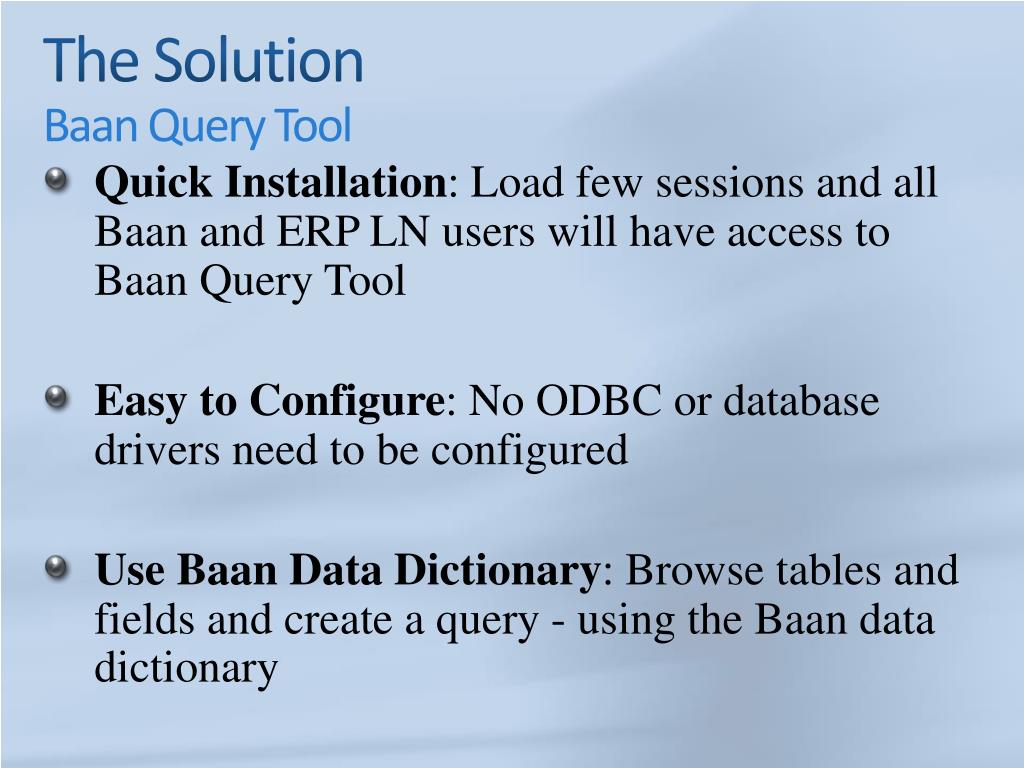 The Solution
Baan Query Tool

Quick Installation: Load few sessions and all Baan and ERP LN users will have access to Baan Query Tool

Easy to Configure: No ODBC or database drivers need to be configured

Use Baan Data Dictionary: Browse tables and fields and create a query - using the Baan data dictionary